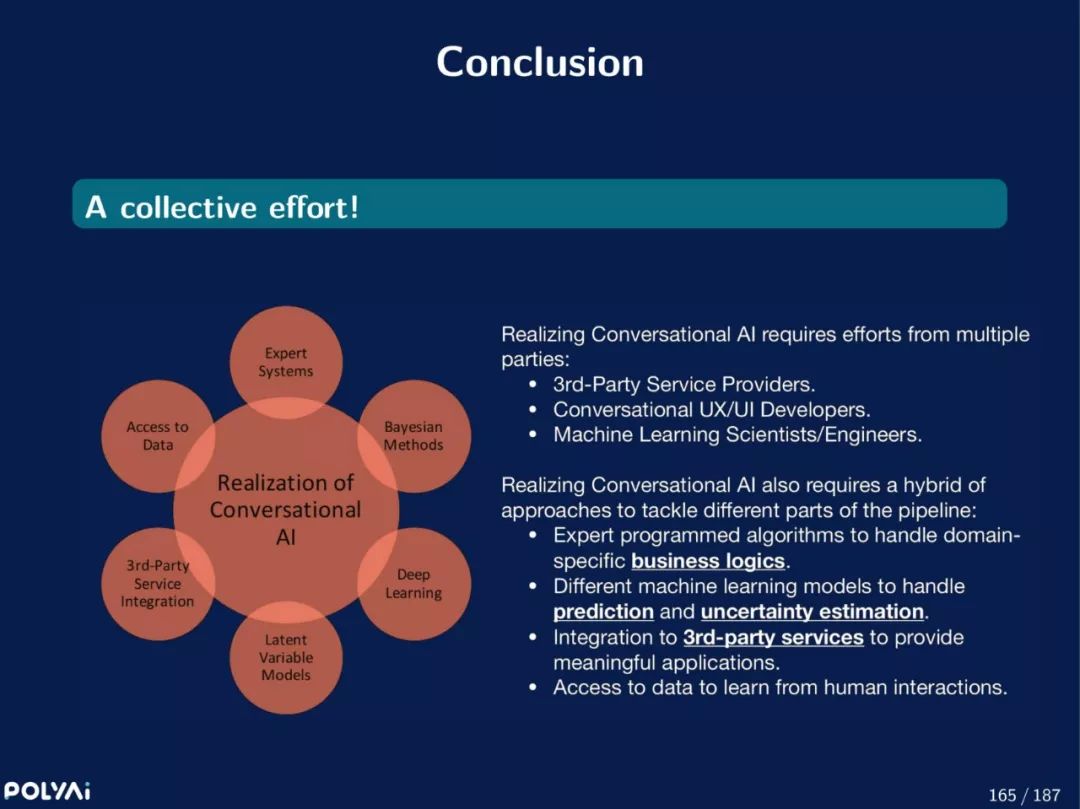 Conclusion

A collective effort!

Expert Systems

Bayesian Methods

Deep Learning

Latent Variable Models

3rd-Party Service Integration

Access to Data

Realization of Conversational AI

Realizing Conversational AI requires efforts from multiple parties:
• 3rd-Party Service Providers.
• Conversational UX/UI Developers.
• Machine Learning Scientists/Engineers.

Realizing Conversational AI also requires a hybrid of approaches to tackle different parts of the pipeline:
• Expert programmed algorithms to handle domain-specific business logics.
• Different machine learning models to handle prediction and uncertainty estimation.
• Integration to 3rd-party services to provide meaningful applications.
• Access to data to learn from human interactions.

POLYAI

165 / 187